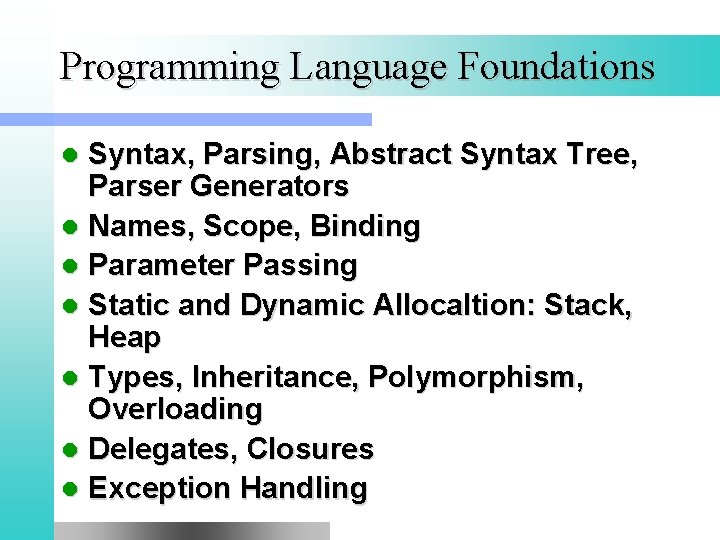 Programming Language Foundations

- Syntax, Parsing, Abstract Syntax Tree, Parser Generators
- Names, Scope, Binding
- Parameter Passing
- Static and Dynamic Allocaltion: Stack, Heap
- Types, Inheritance, Polymorphism, Overloading
- Delegates, Closures
- Exception Handling